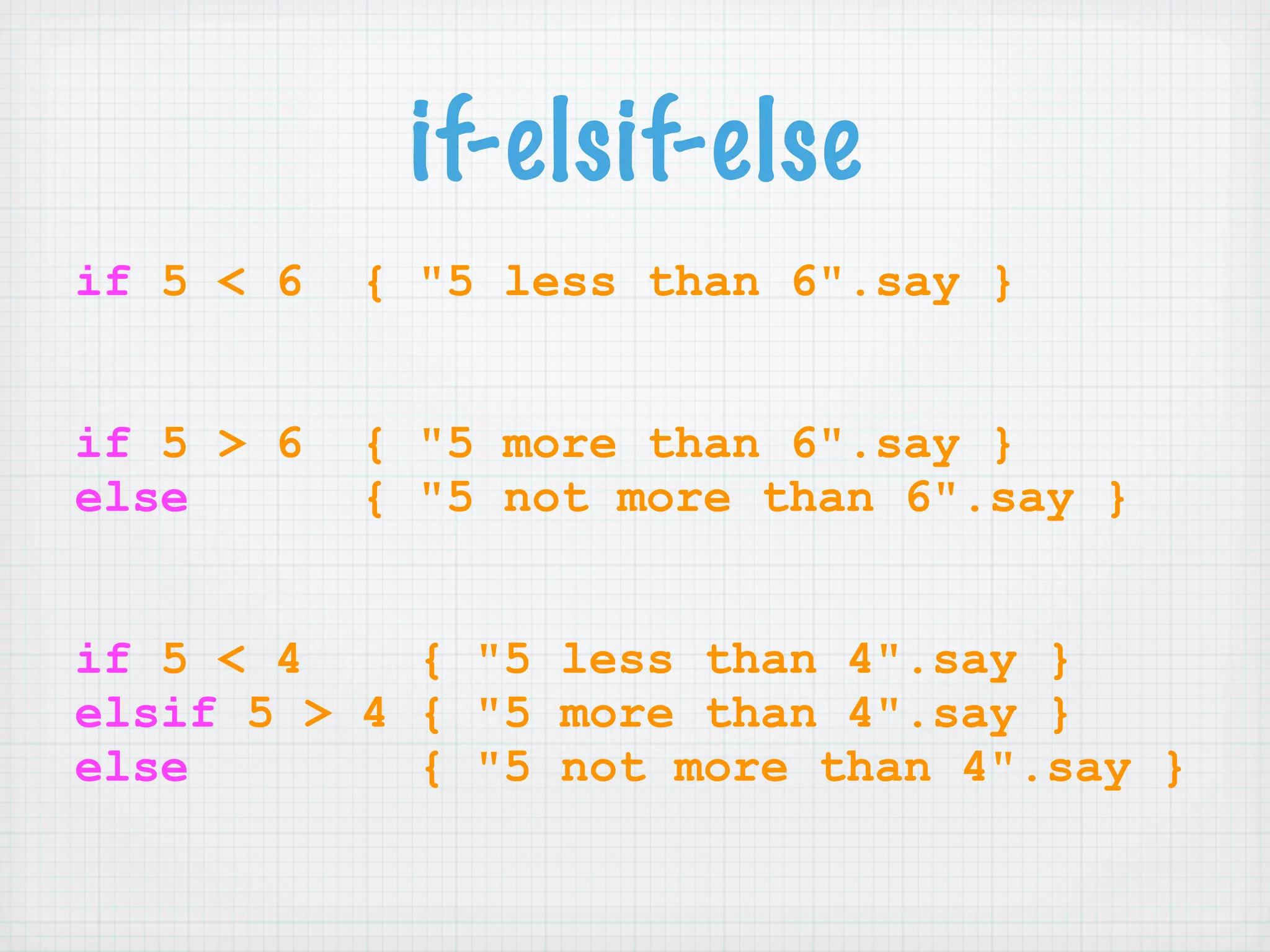 if-elsif-else

if 5 < 6  { "5 less than 6".say }

if 5 > 6  { "5 more than 6".say }
else      { "5 not more than 6".say }

if 5 < 4    { "5 less than 4".say }
elsif 5 > 4 { "5 more than 4".say }
else        { "5 not more than 4".say }